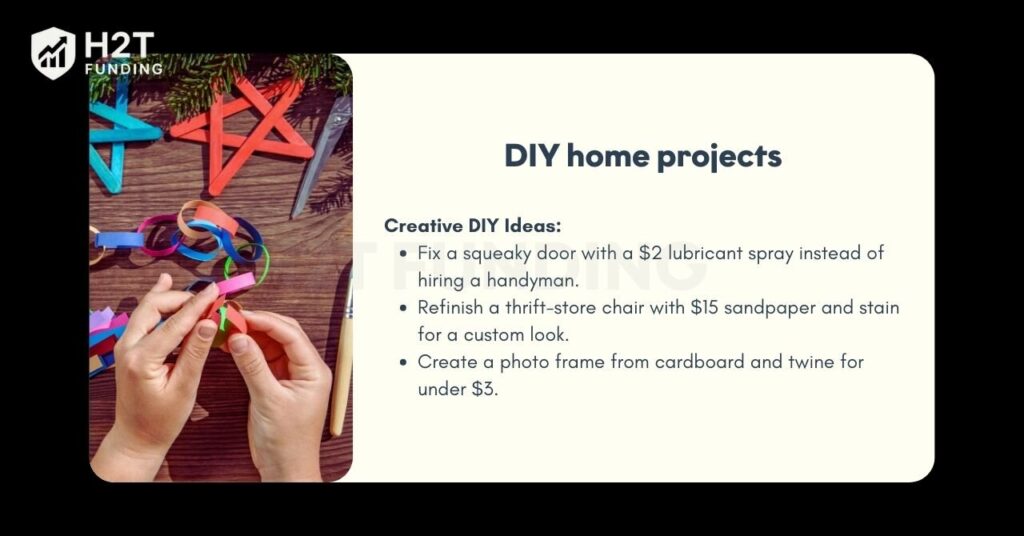 H2T
FUNDING

DIY home projects

Creative DIY Ideas:
- Fix a squeaky door with a \$2 lubricant spray instead of hiring a handyman.
- Refinish a thrift-store chair with \$15 sandpaper and stain for a custom look.
- Create a photo frame from cardboard and twine for under \$3.